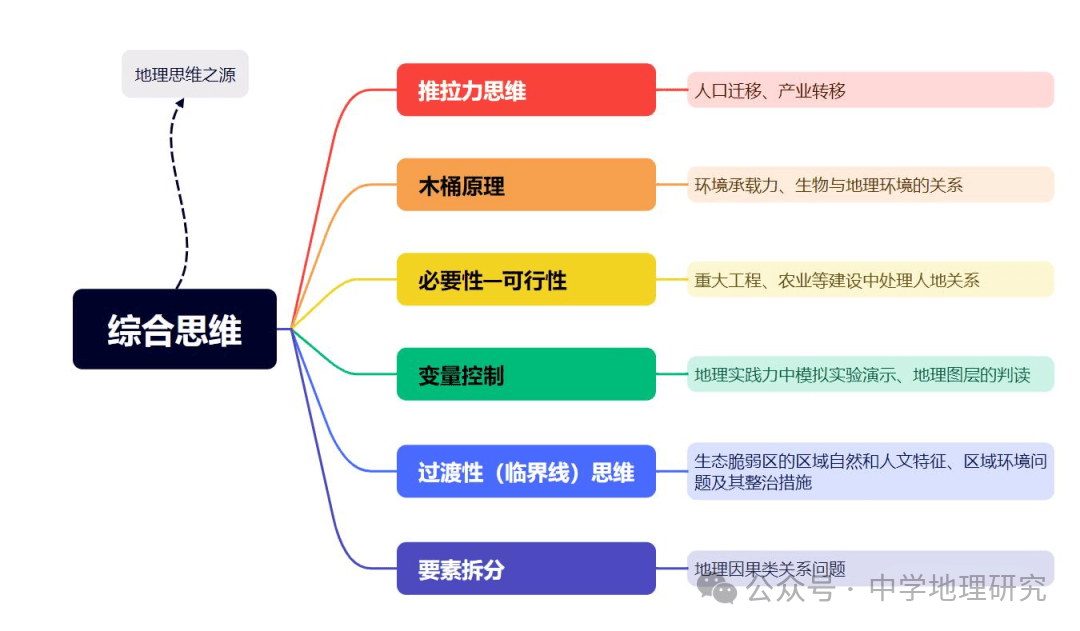 地理思维之源

综合思维

推拉力思维

人口迁移、产业转移

木桶原理

环境承载力、生物与地理环境的关系

必要性—可行性

重大工程、农业等建设中处理人地关系

变量控制

地理实践力中模拟实验演示、地理图层的判读

过渡性（临界线）思维

生态脆弱区的区域自然和人文特征、区域环境问题及其整治措施

要素拆分

地理因果类关系问题

公众号 · 中学地理研究